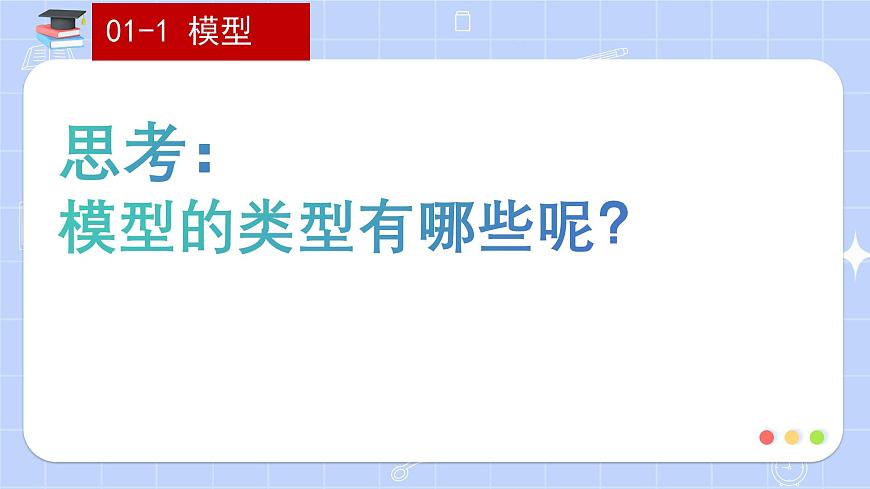 01-1 模型

思考：
模型的类型有哪些呢?